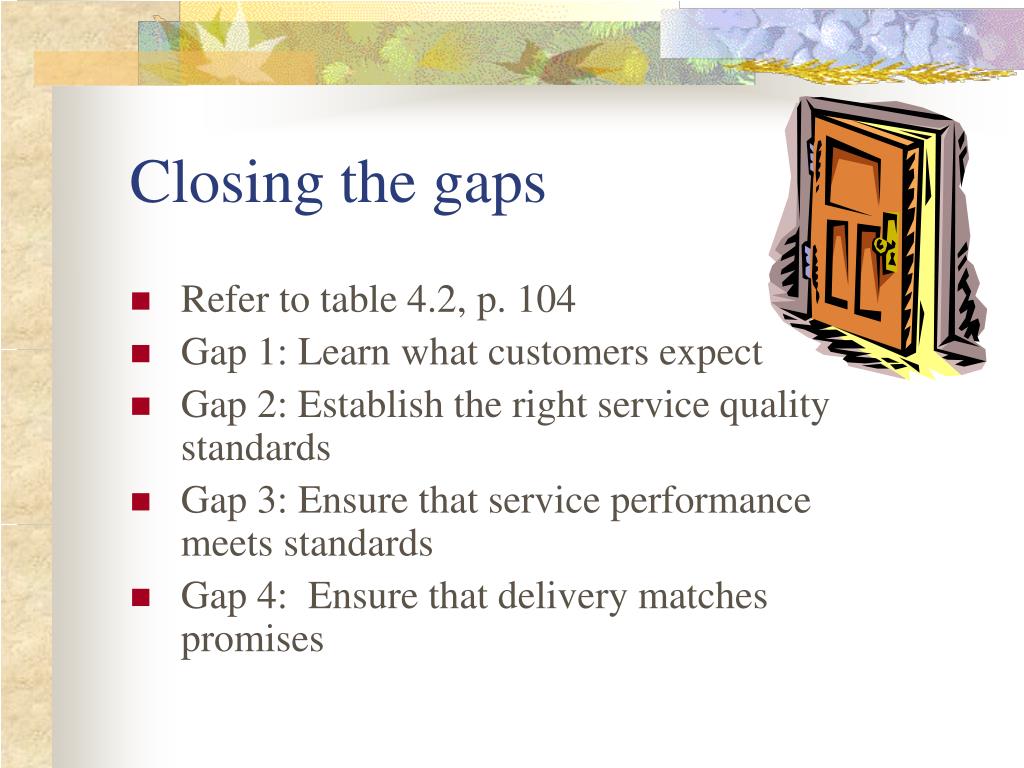 Closing the gaps

- Refer to table 4.2, p. 104
- Gap 1: Learn what customers expect
- Gap 2: Establish the right service quality standards
- Gap 3: Ensure that service performance meets standards
- Gap 4:  Ensure that delivery matches promises